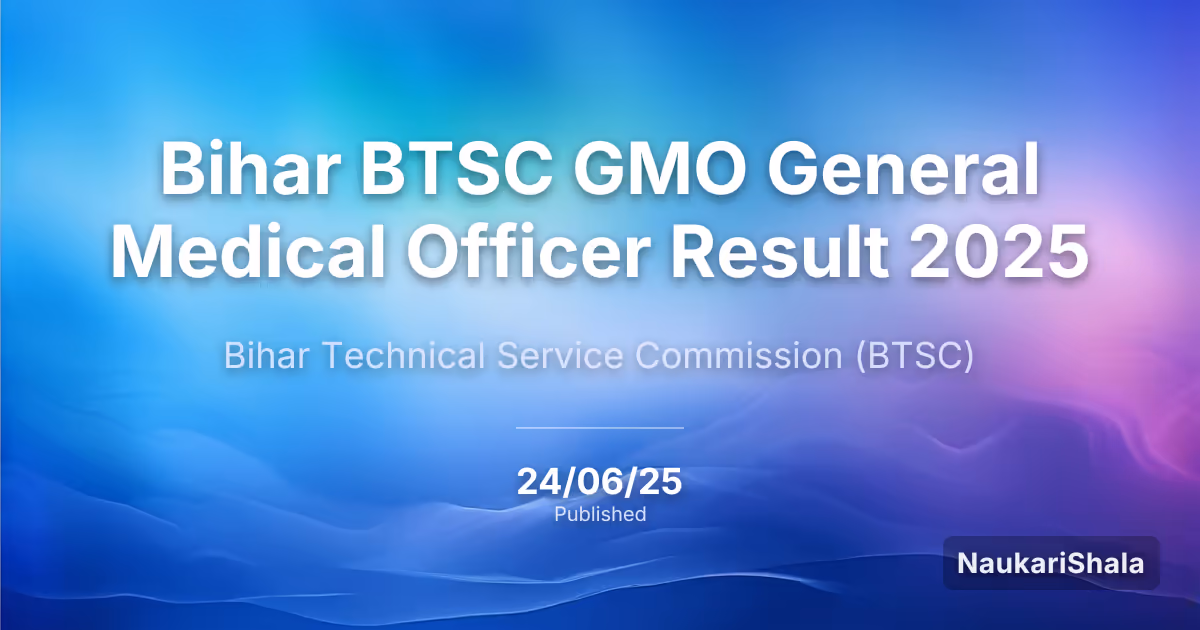 Bihar BTSC GMO General Medical Officer Result 2025

Bihar Technical Service Commission (BTSC)

24/06/25
Published

NaukariShala